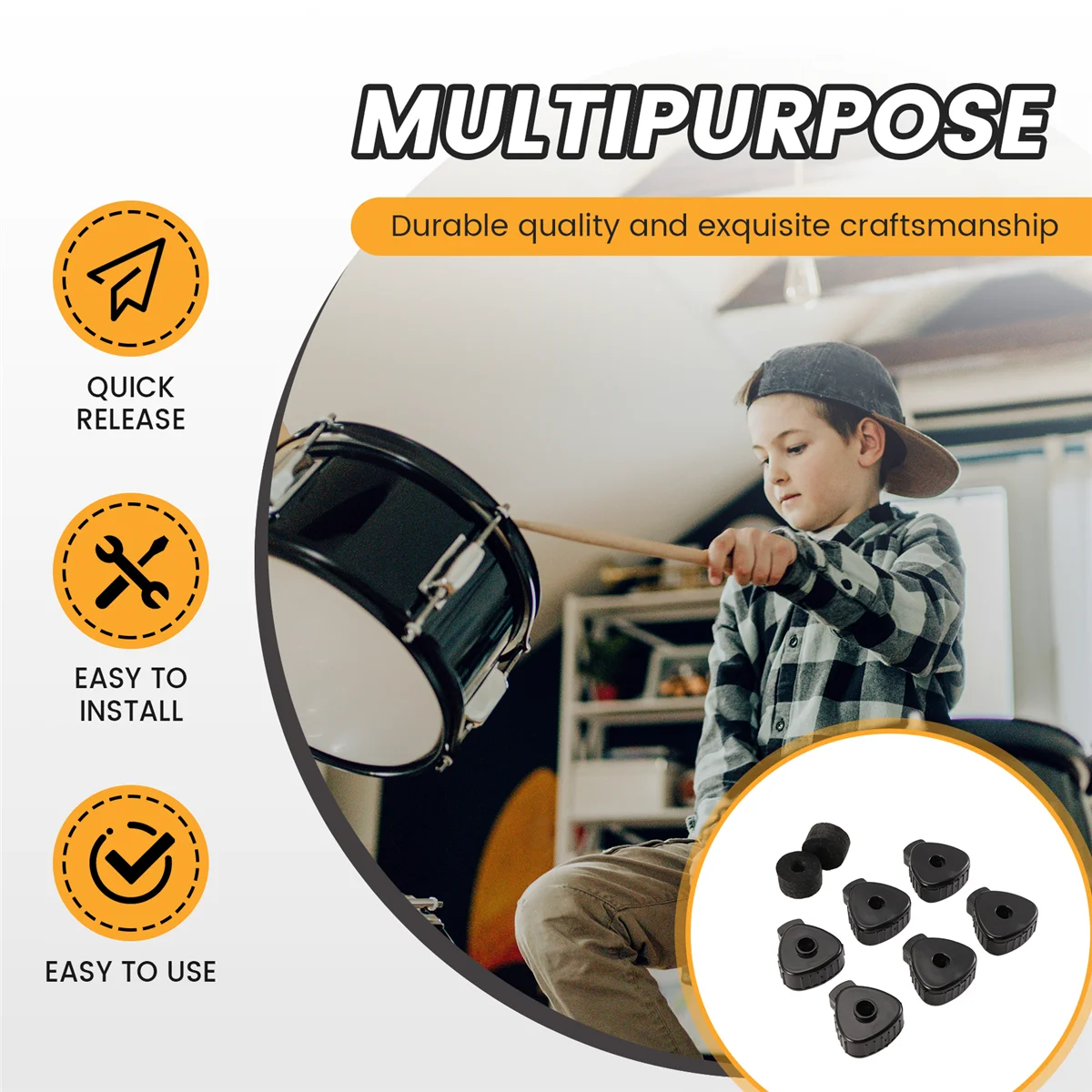 MULTIPURPOSE

Durable quality and exquisite craftsmanship

QUICK RELEASE

EASY TO INSTALL

EASY TO USE